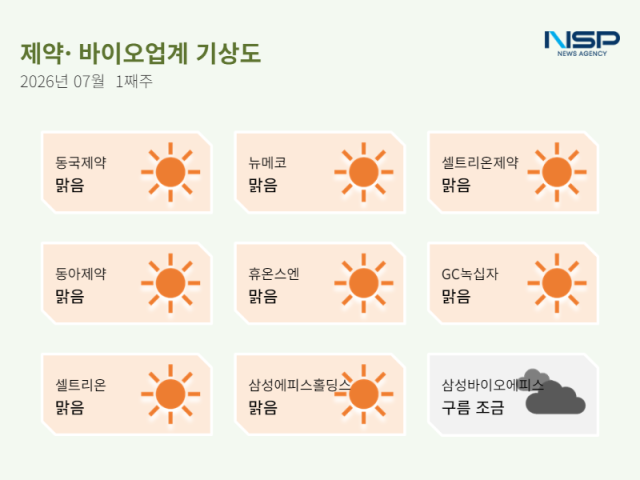 제약· 바이오업계 기상도
2026년 07월 1째주

NSP
NEWS AGENCY

동국제약
맑음

뉴메코
맑음

셀트리온제약
맑음

동아제약
맑음

휴온스엔
맑음

GC녹십자
맑음

셀트리온
맑음

삼성에피스홀딩스
맑음

삼성바이오에피스
구름 조금